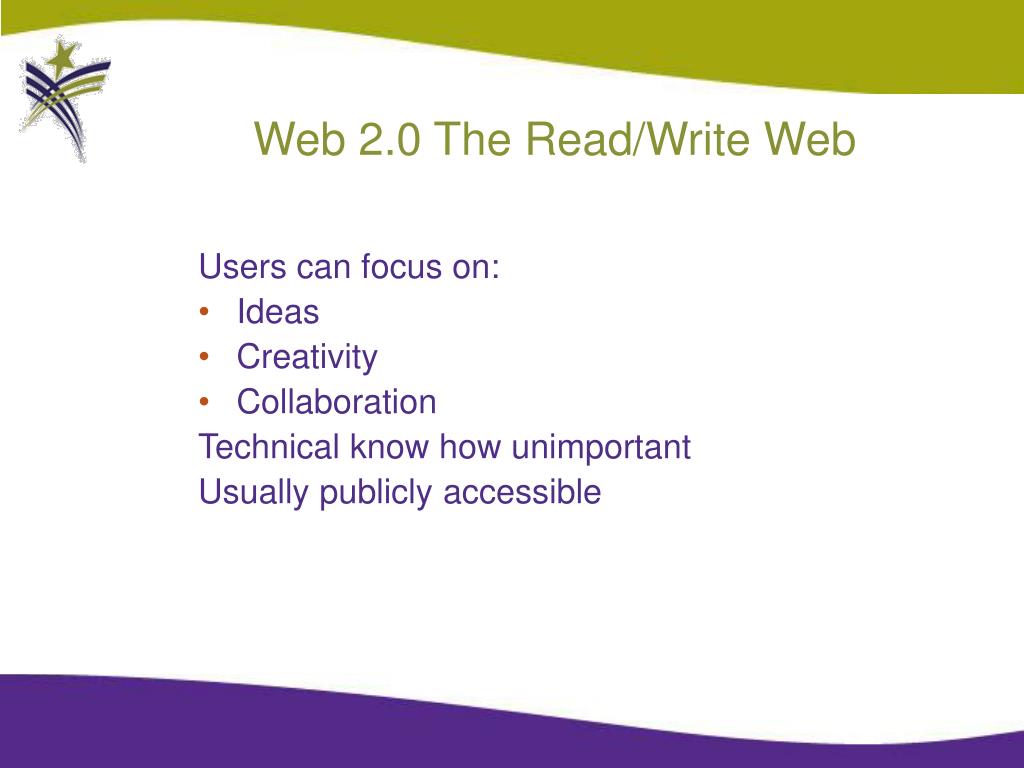 Web 2.0 The Read/Write Web

Users can focus on:
• Ideas
• Creativity
• Collaboration
Technical know how unimportant
Usually publicly accessible